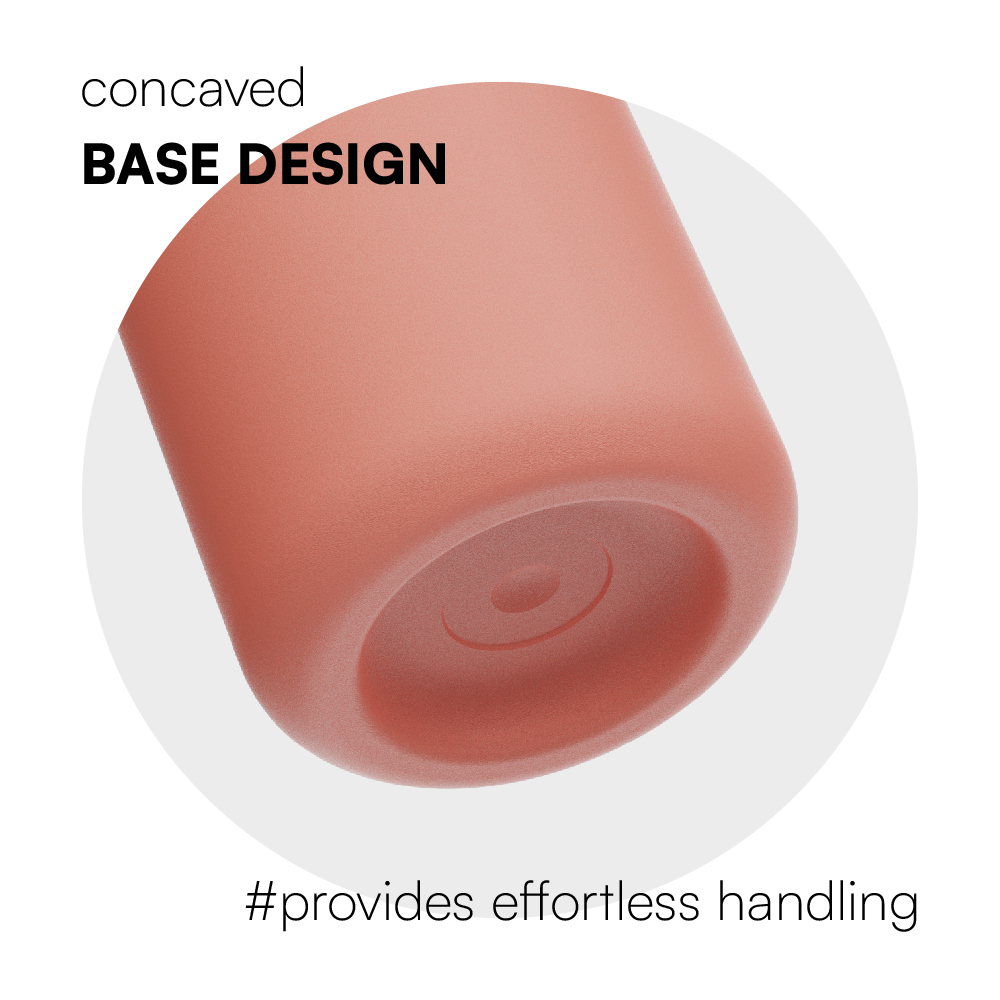 concaved
BASE DESIGN

#provides effortless handling